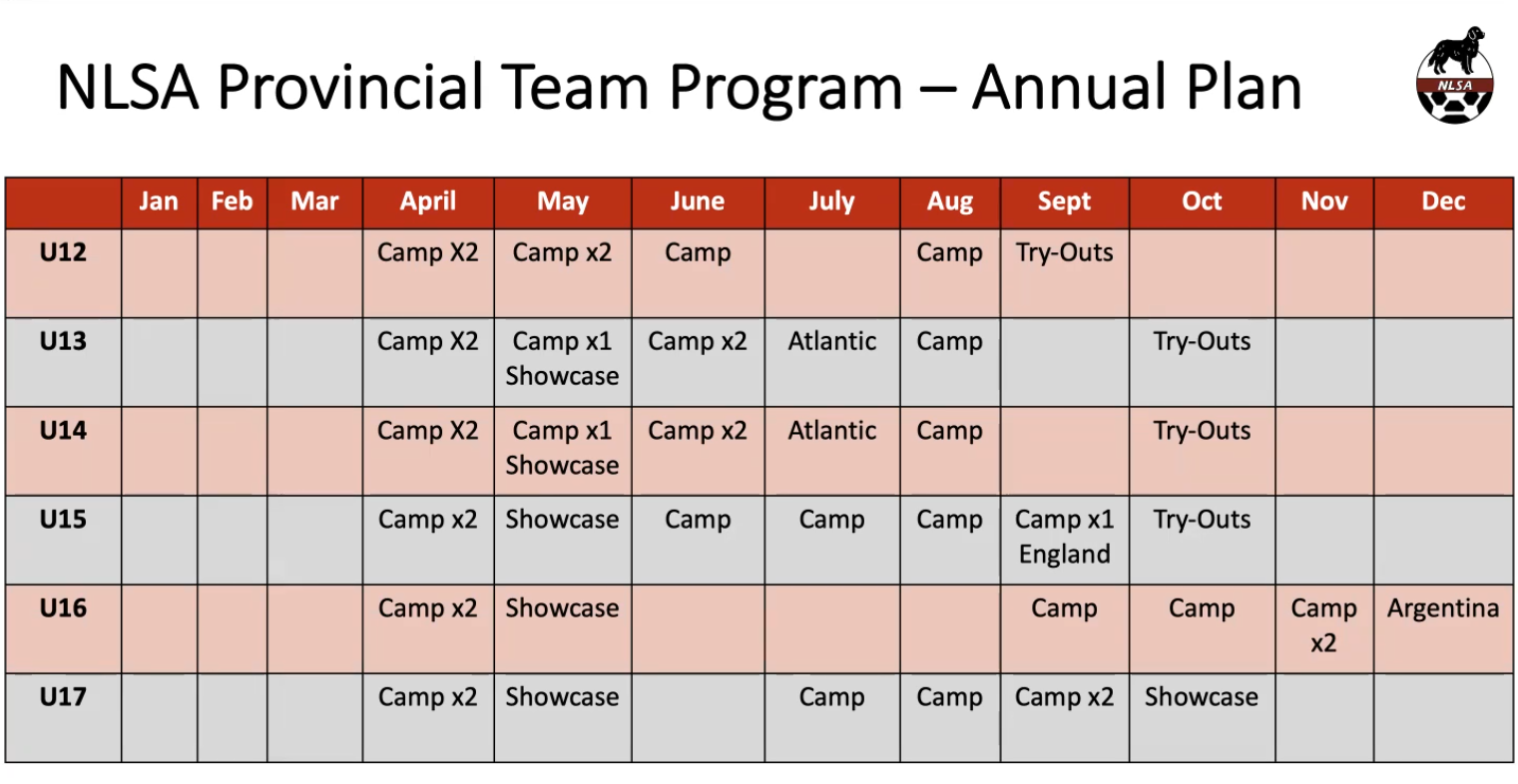 NLSA Provincial Team Program – Annual Plan

NLSA

| | Jan | Feb | Mar | April | May | June | July | Aug | Sept | Oct | Nov | Dec |
|---|---|---|---|---|---|---|---|---|---|---|---|---|
| U12 | | | | Camp X2 | Camp x2 | Camp | | Camp | Try-Outs | | | |
| U13 | | | | Camp X2 | Camp x1 Showcase | Camp x2 | Atlantic | Camp | | Try-Outs | | |
| U14 | | | | Camp X2 | Camp x1 Showcase | Camp x2 | Atlantic | Camp | | Try-Outs | | |
| U15 | | | | Camp x2 | Showcase | Camp | Camp | Camp | Camp x1 England | Try-Outs | | |
| U16 | | | | Camp x2 | Showcase | | | | Camp | Camp | Camp x2 | Argentina |
| U17 | | | | Camp x2 | Showcase | | Camp | Camp | Camp x2 | Showcase | | |